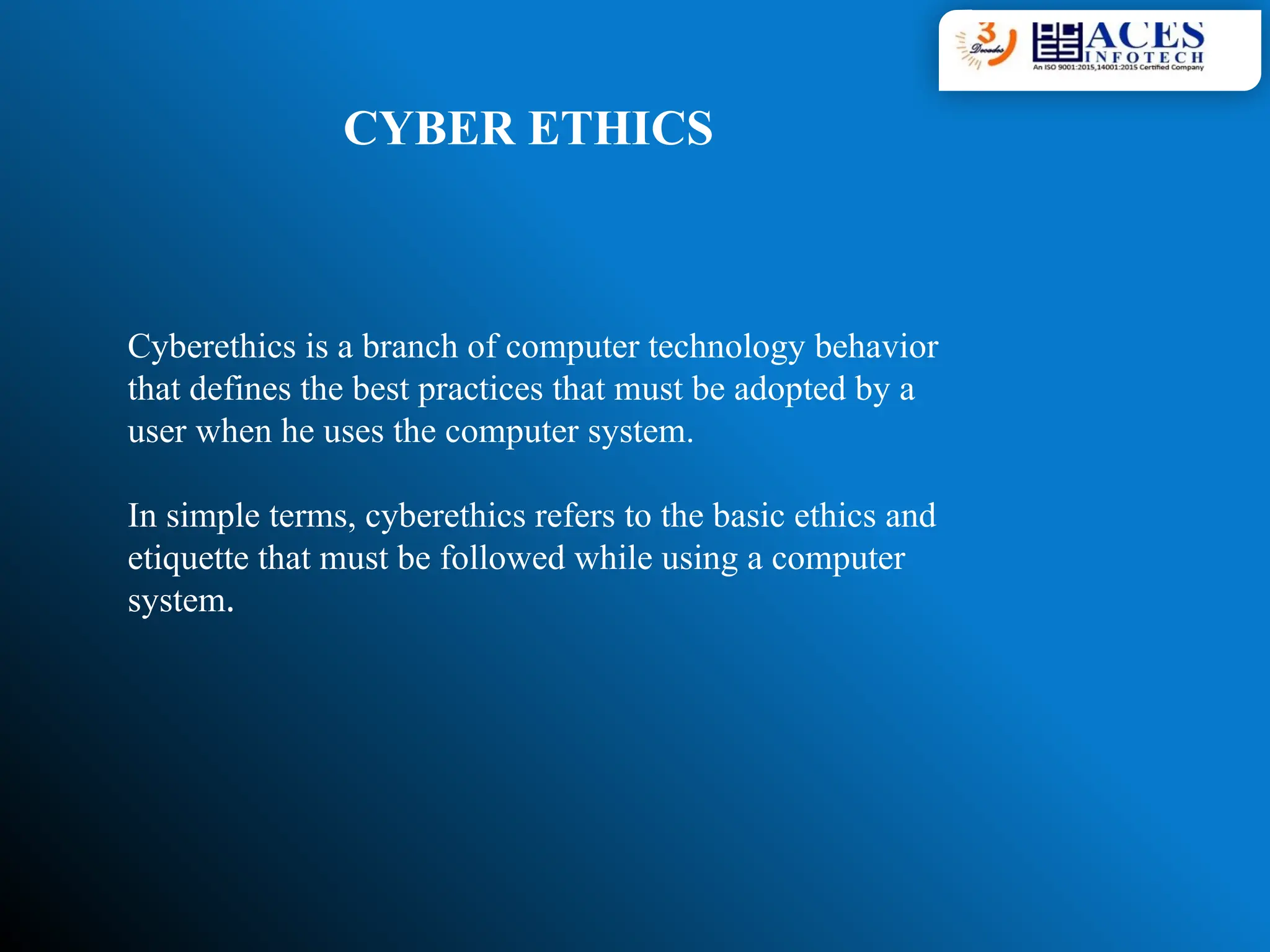 3 Decades ACES INFOTECH
An ISO 9001:2015,14001:2015 Certified Company

CYBER ETHICS

Cyberethics is a branch of computer technology behavior that defines the best practices that must be adopted by a user when he uses the computer system.

In simple terms, cyberethics refers to the basic ethics and etiquette that must be followed while using a computer system.